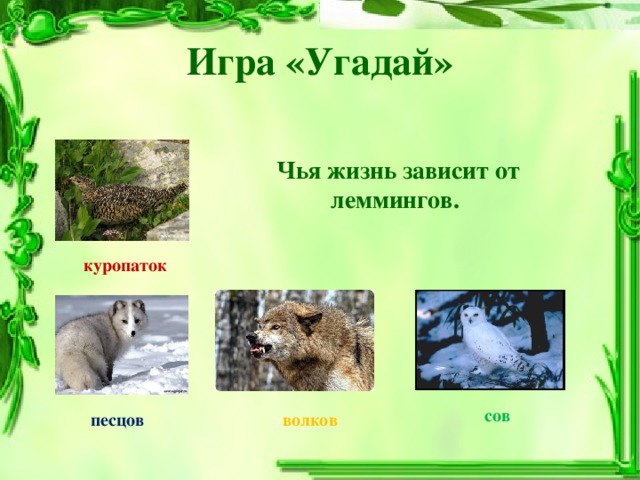 Игра «Угадай»

Чья жизнь зависит от леммингов.

куропаток

песцов

волков

сов